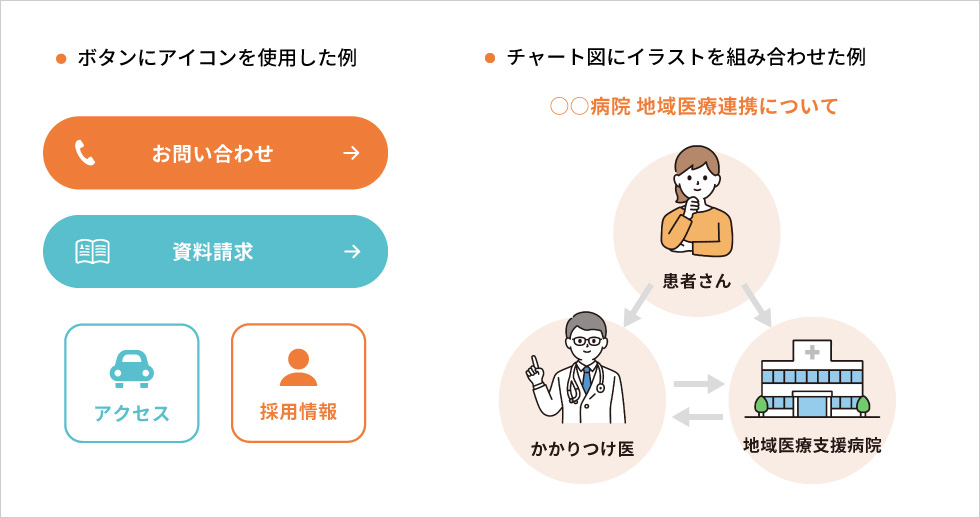 ● ボタンにアイコンを使用した例

お問い合わせ →

資料請求 →

アクセス

採用情報

● チャート図にイラストを組み合わせた例

○○病院 地域医療連携について

患者さん

かかりつけ医

地域医療支援病院